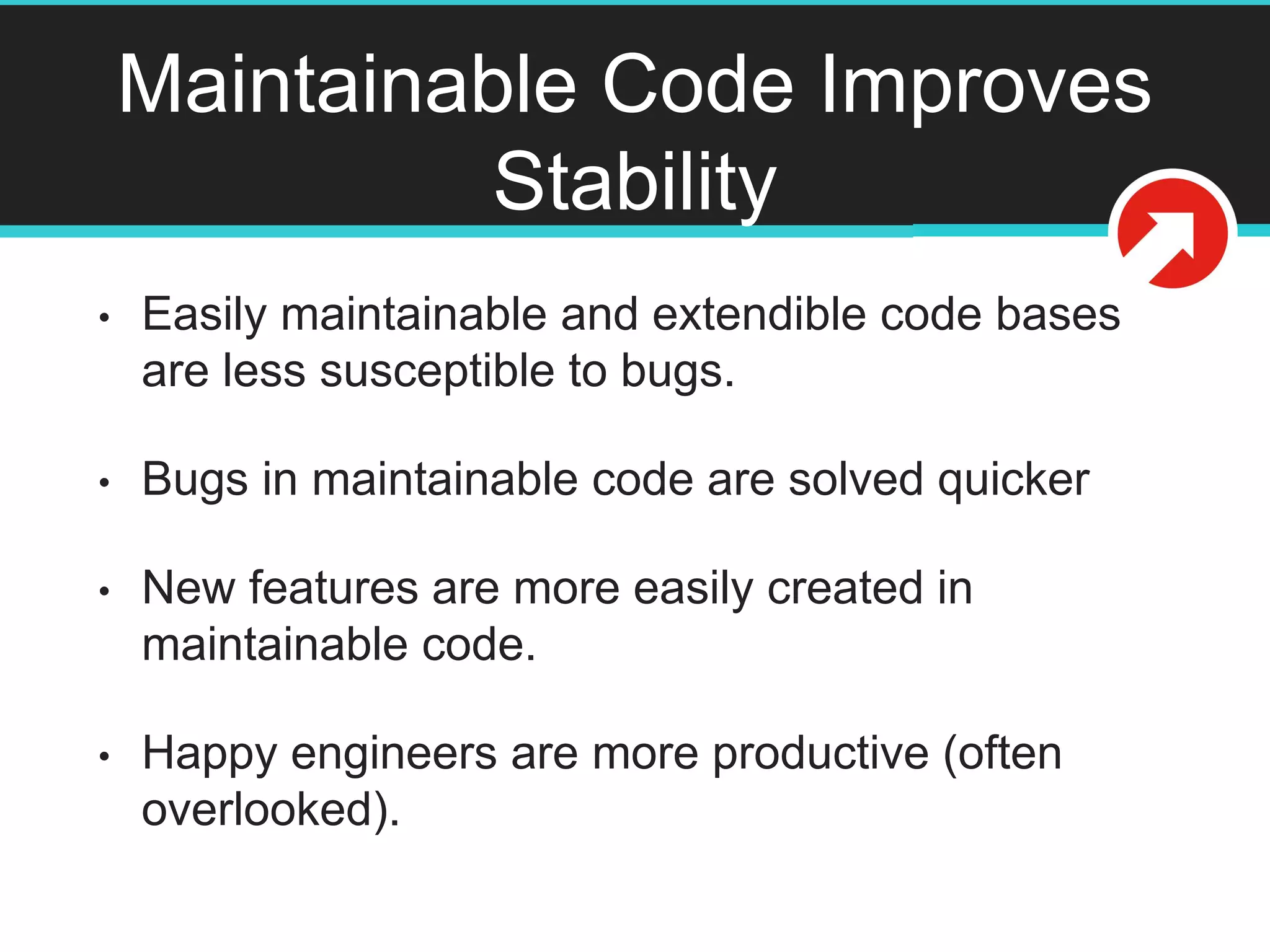 Maintainable Code Improves Stability

• Easily maintainable and extendible code bases are less susceptible to bugs.

• Bugs in maintainable code are solved quicker

• New features are more easily created in maintainable code.

• Happy engineers are more productive (often overlooked).